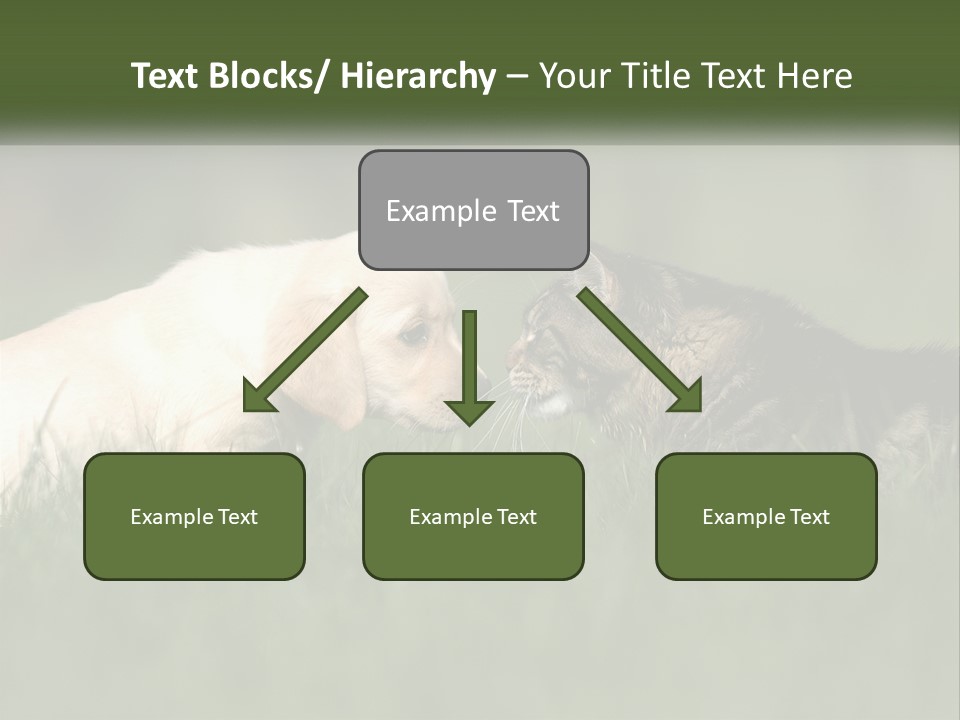 Text Blocks/ Hierarchy – Your Title Text Here

Example Text

Example Text

Example Text

Example Text